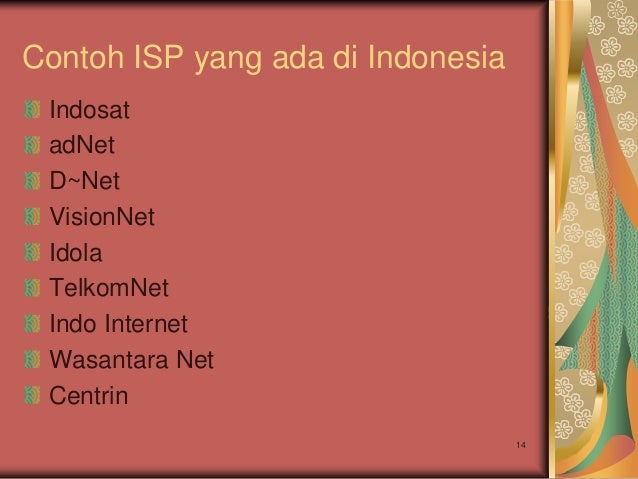 Contoh ISP yang ada di Indonesia

Indosat
adNet
D~Net
VisionNet
Idola
TelkomNet
Indo Internet
Wasantara Net
Centrin

14